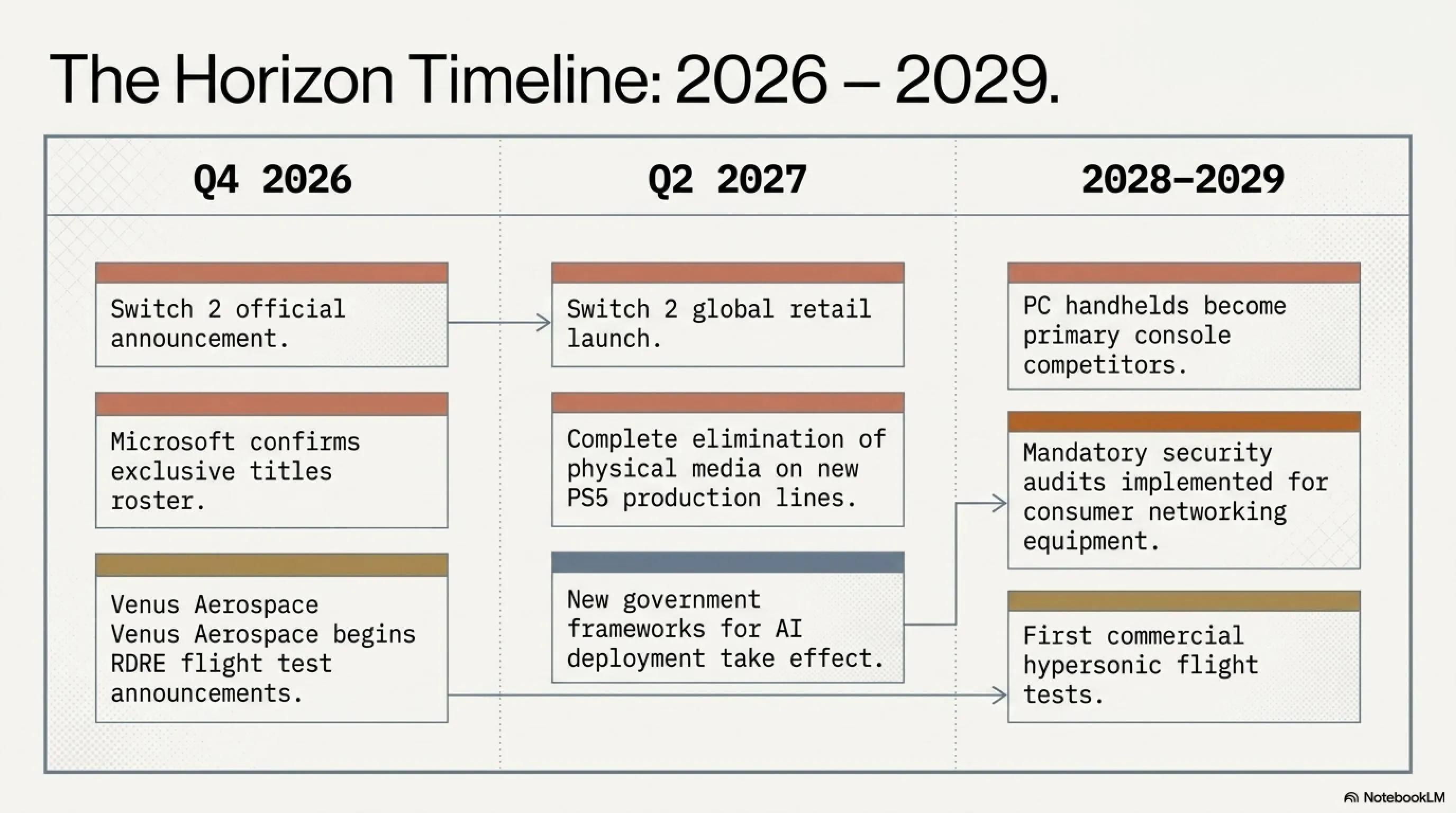 The Horizon Timeline: 2026 – 2029.

Q4 2026

Switch 2 official announcement.

Microsoft confirms exclusive titles roster.

Venus Aerospace Venus Aerospace begins RDRE flight test announcements.

Q2 2027

Switch 2 global retail launch.

Complete elimination of physical media on new PS5 production lines.

New government frameworks for AI deployment take effect.

2028–2029

PC handhelds become primary console competitors.

Mandatory security audits implemented for consumer networking equipment.

First commercial hypersonic flight tests.

NotebookLM